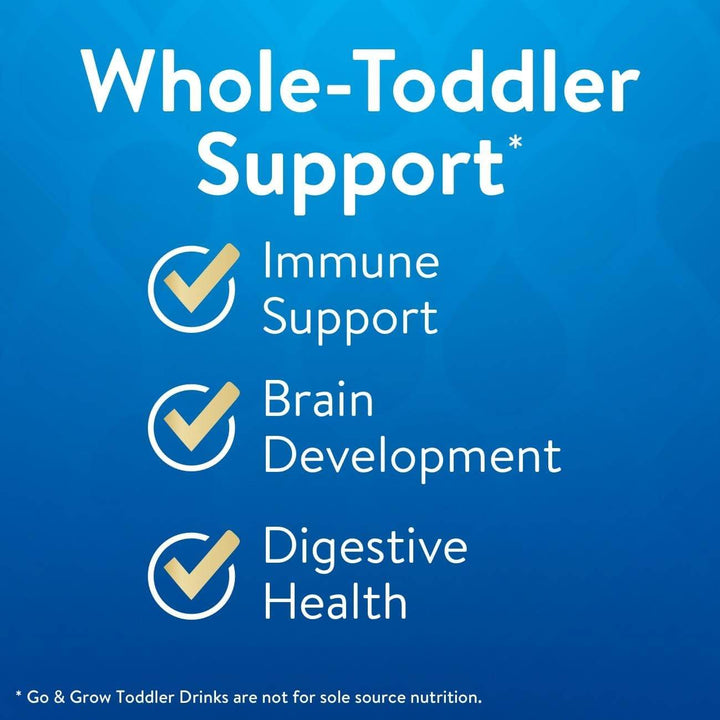 Whole-Toddler Support*

Immune Support

Brain Development

Digestive Health

* Go & Grow Toddler Drinks are not for sole source nutrition.